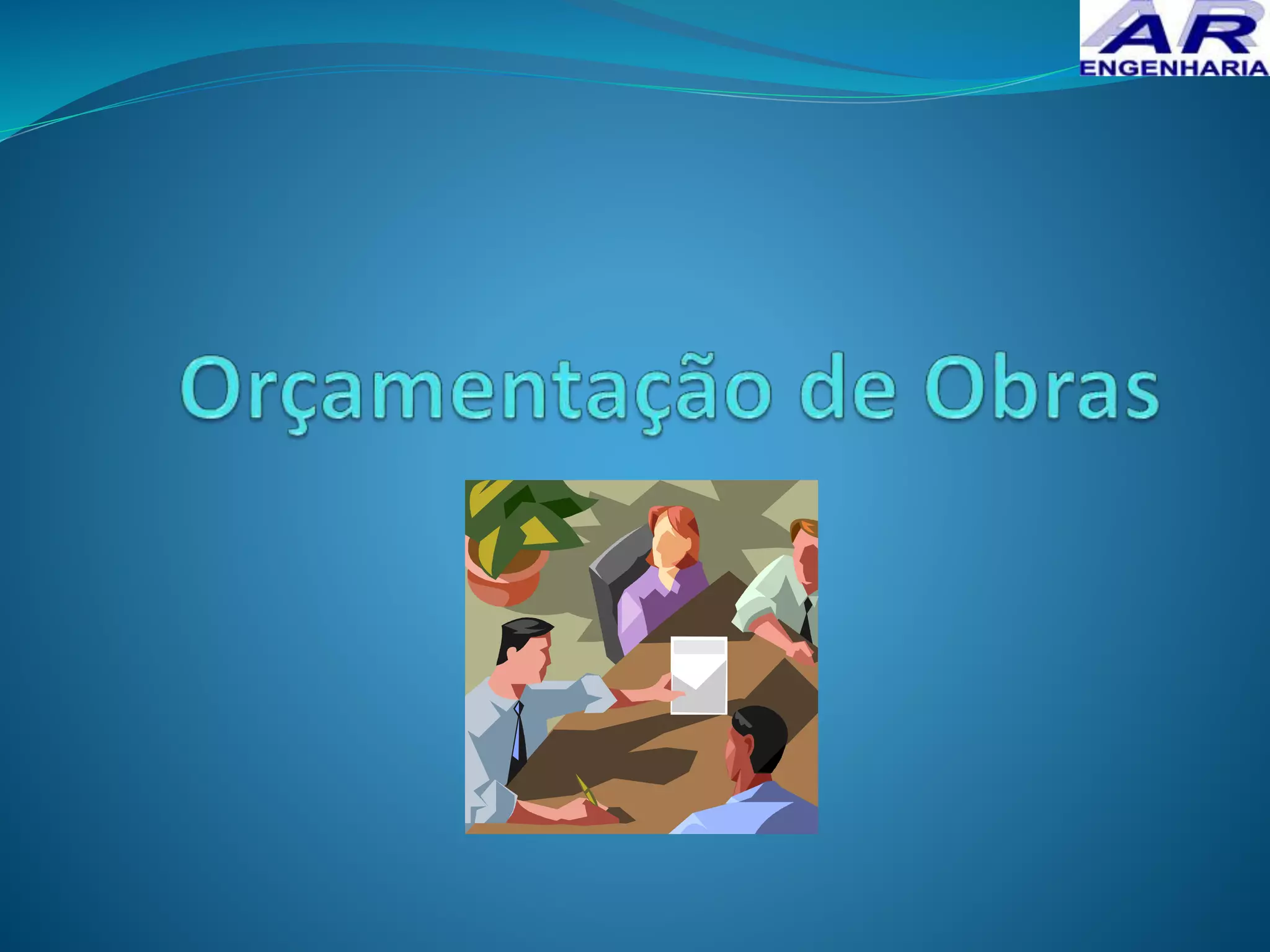 AR
ENGENHARIA

Orçamentação de Obras